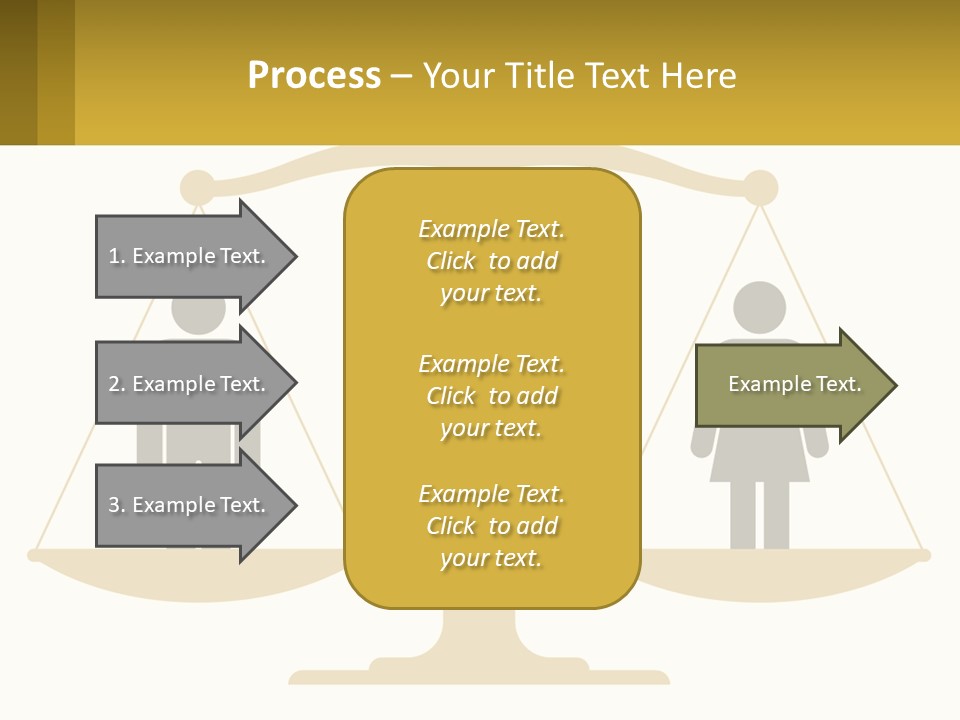 Process – Your Title Text Here

1. Example Text.

2. Example Text.

3. Example Text.

Example Text. Click to add your text.

Example Text. Click to add your text.

Example Text. Click to add your text.

Example Text.